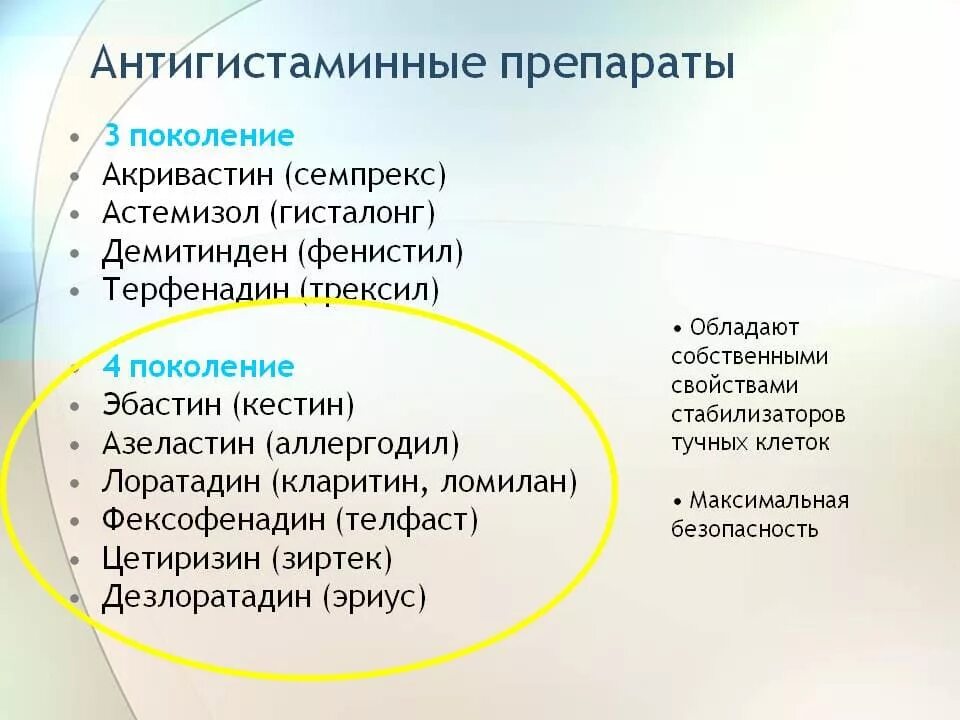 Антигистаминные препараты

• 3 поколение
• Акривастин (семпрекс)
• Астемизол (гисталонг)
• Демитинден (фенистил)
• Терфенадин (трексил)

• 4 поколение
• Эбастин (кестин)
• Азеластин (аллергодил)
• Лоратадин (кларитин, ломилан)
• Фексофенадин (телфаст)
• Цетиризин (зиртек)
• Дезлоратадин (эриус)

• Обладают собственными свойствами стабилизаторов тучных клеток

• Максимальная безопасность